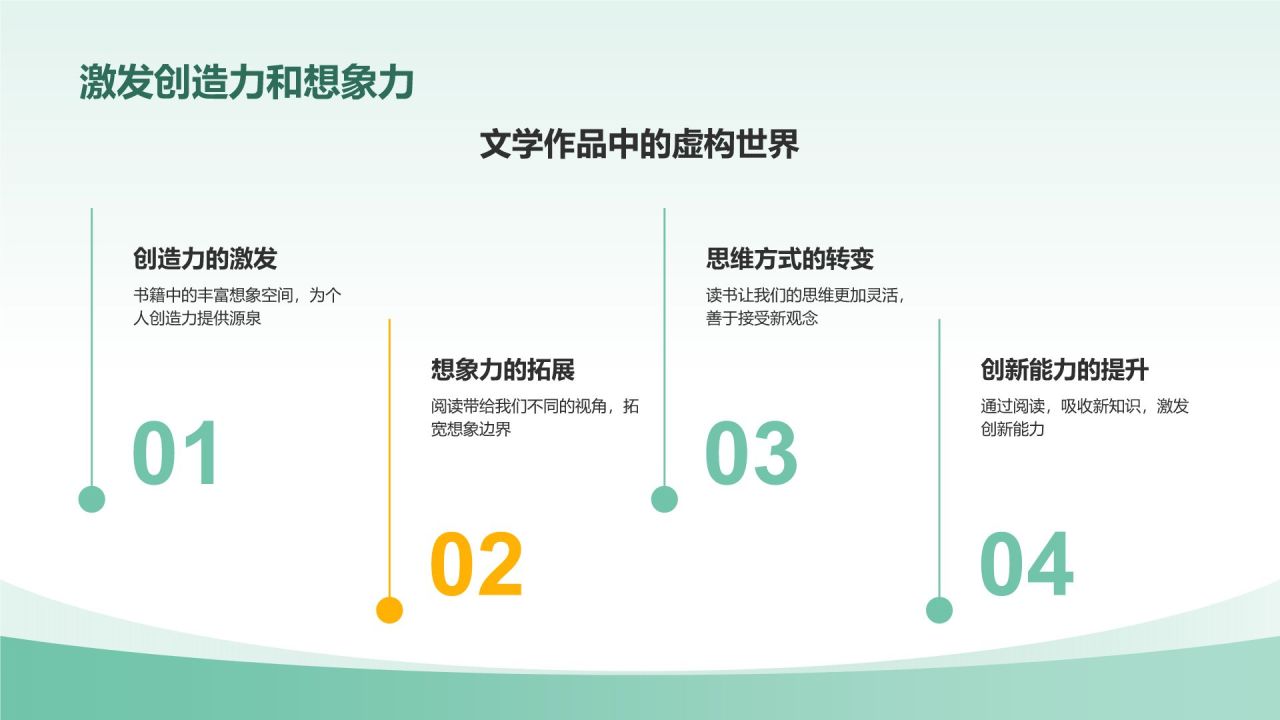 激发创造力和想象力

文学作品中的虚构世界

创造力的激发

书籍中的丰富想象空间，为个人创造力提供源泉

01

想象力的拓展

阅读带给我们不同的视角，拓宽想象边界

02

思维方式的转变

读书让我们的思维更加灵活，善于接受新观念

03

创新能力的提升

通过阅读，吸收新知识，激发创新能力

04